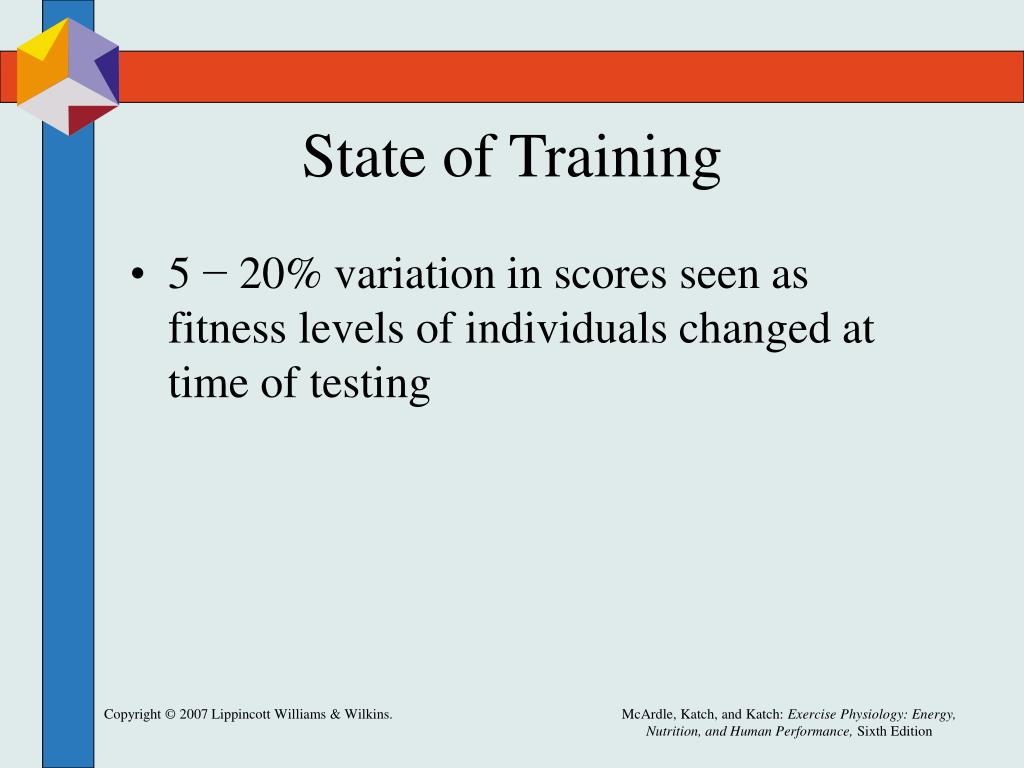 State of Training

• 5 − 20% variation in scores seen as fitness levels of individuals changed at time of testing

Copyright © 2007 Lippincott Williams & Wilkins.

McArdle, Katch, and Katch: Exercise Physiology: Energy, Nutrition, and Human Performance, Sixth Edition